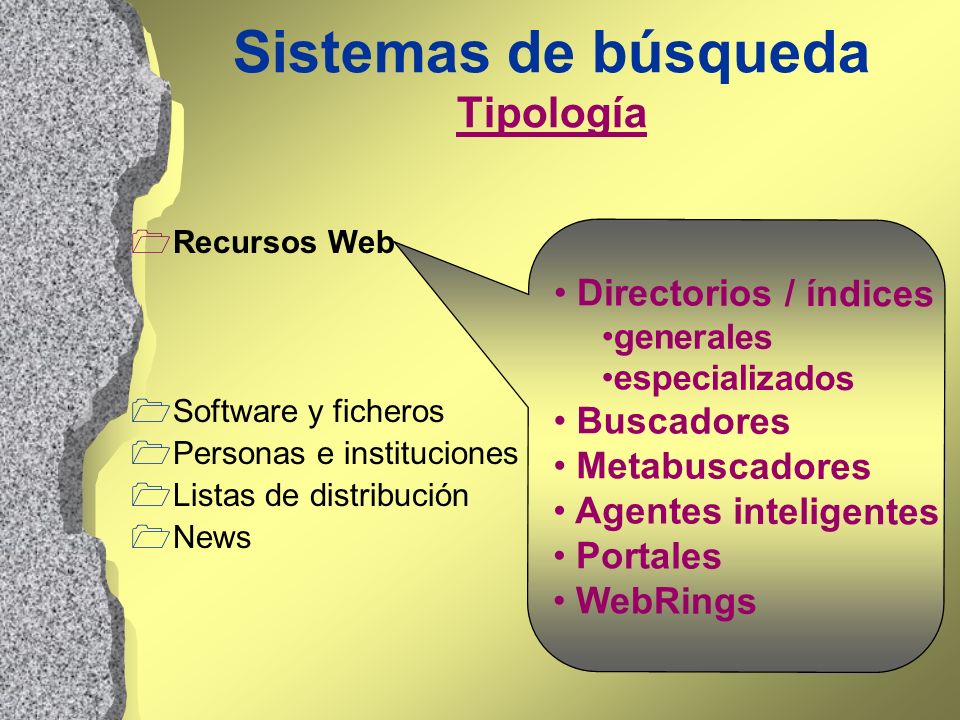 Sistemas de búsqueda
Tipología

Recursos Web

Software y ficheros
Personas e instituciones
Listas de distribución
News

• Directorios / índices
•generales
•especializados
• Buscadores
• Metabuscadores
• Agentes inteligentes
• Portales
• WebRings